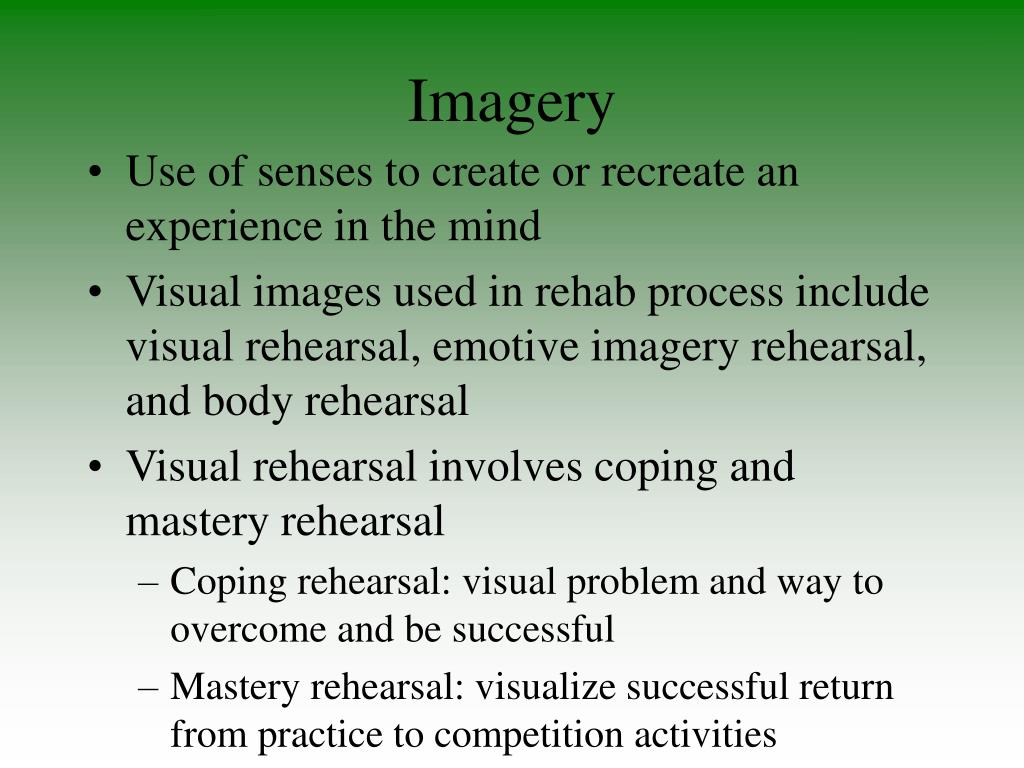 Imagery

• Use of senses to create or recreate an experience in the mind
• Visual images used in rehab process include visual rehearsal, emotive imagery rehearsal, and body rehearsal
• Visual rehearsal involves coping and mastery rehearsal
– Coping rehearsal: visual problem and way to overcome and be successful
– Mastery rehearsal: visualize successful return from practice to competition activities